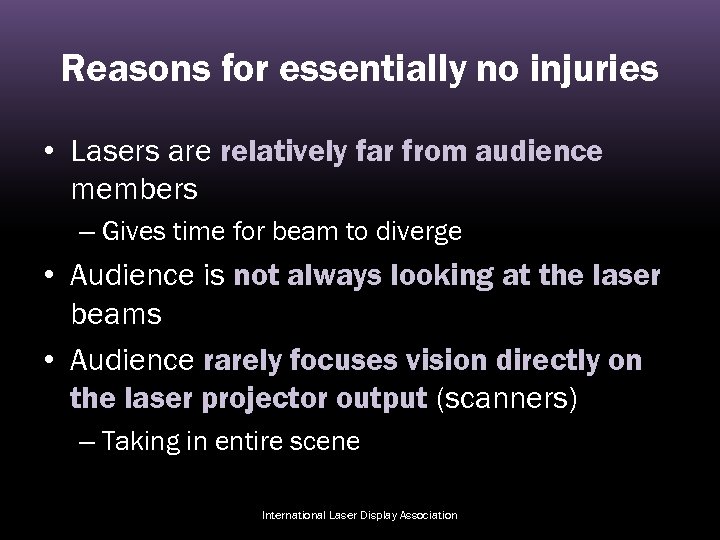 Reasons for essentially no injuries

• Lasers are relatively far from audience members

– Gives time for beam to diverge

• Audience is not always looking at the laser beams

• Audience rarely focuses vision directly on the laser projector output (scanners)

– Taking in entire scene

International Laser Display Association